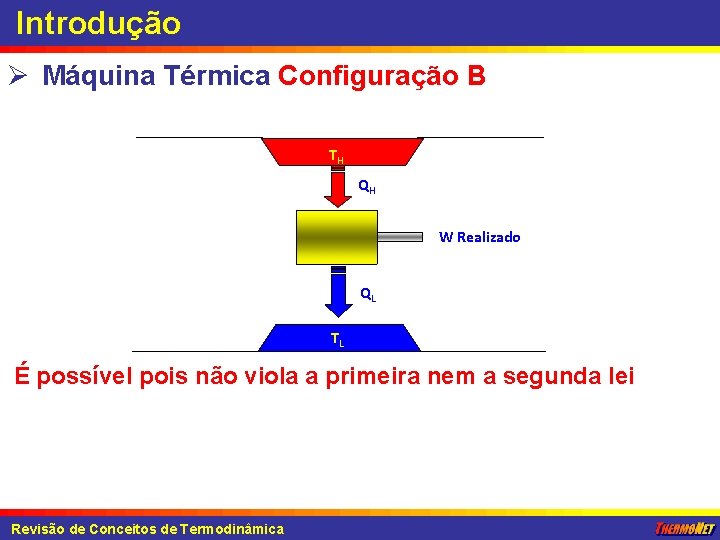 Introdução

➢ Máquina Térmica Configuração B

$T_H$

$Q_H$

W Realizado

$Q_L$

$T_L$

É possível pois não viola a primeira nem a segunda lei

Revisão de Conceitos de Termodinâmica

THERMONET